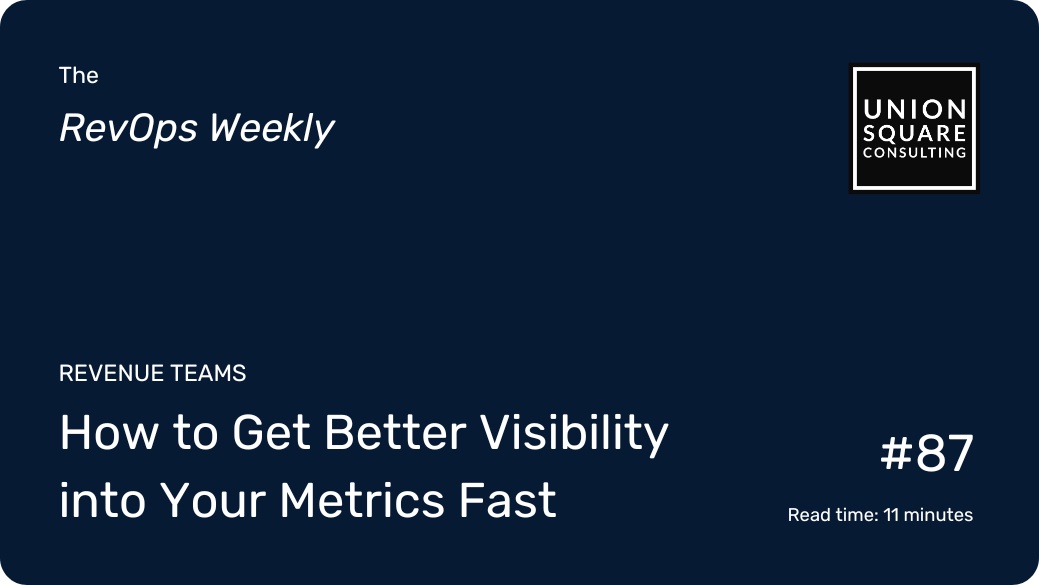 The
RevOps Weekly

UNION
SQUARE
CONSULTING

REVENUE TEAMS

How to Get Better Visibility into Your Metrics Fast

#87

Read time: 11 minutes